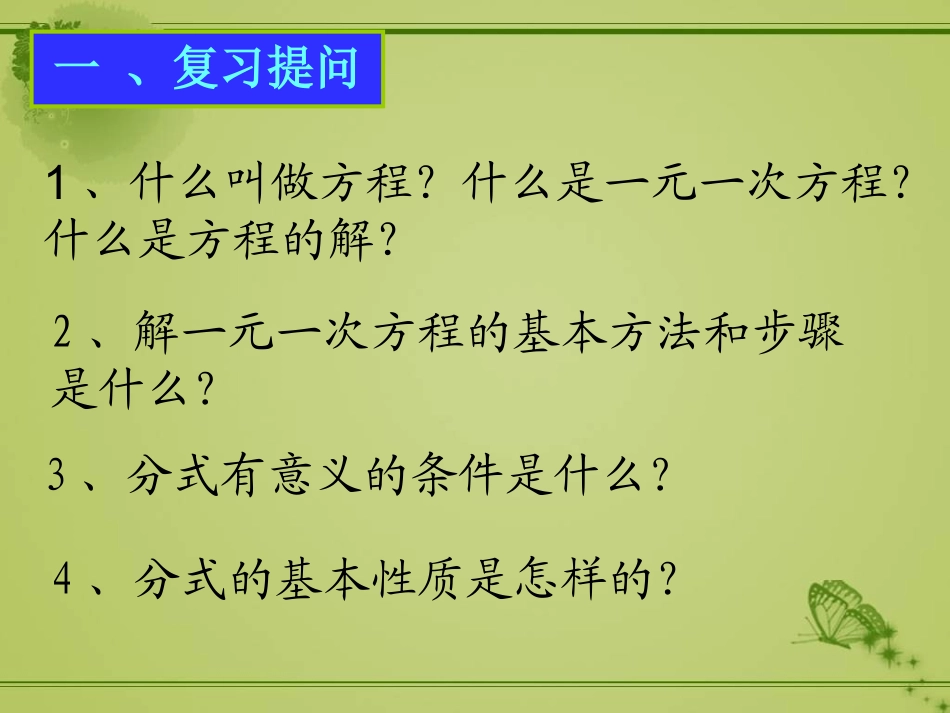 一、复习提问

1、什么叫做方程？什么是一元一次方程？什么是方程的解？

2、解一元一次方程的基本方法和步骤是什么？

3、分式有意义的条件是什么？

4、分式的基本性质是怎样的？